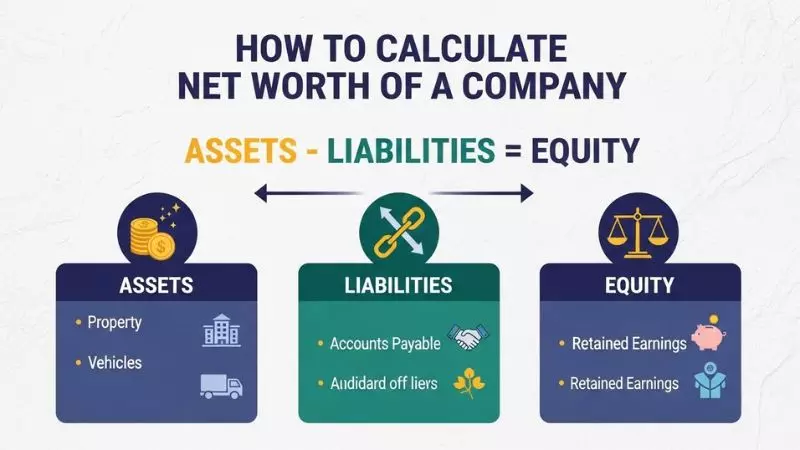 HOW TO CALCULATE
NET WORTH OF A COMPANY

ASSETS - LIABILITIES = EQUITY

ASSETS
• Property
• Vehicles

LIABILITIES
• Accounts Payable
• Aundidard off liers

EQUITY
• Retained Earnings
• Retained Earnings